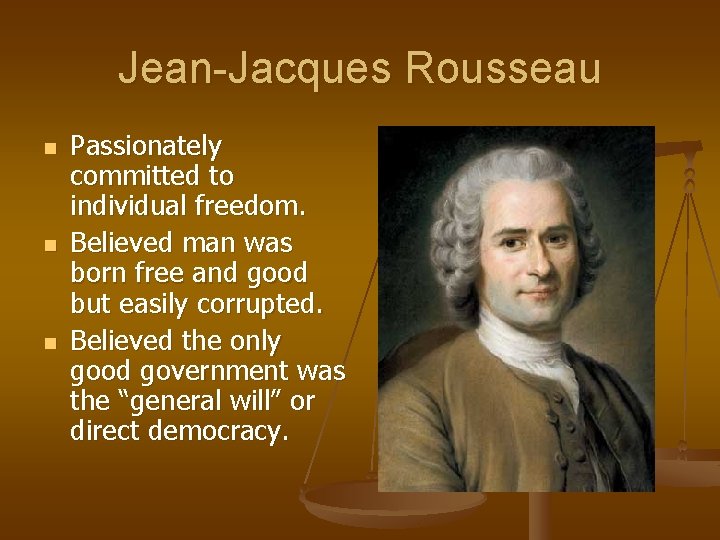 Jean-Jacques Rousseau

• Passionately committed to individual freedom.
• Believed man was born free and good but easily corrupted.
• Believed the only good government was the "general will" or direct democracy.